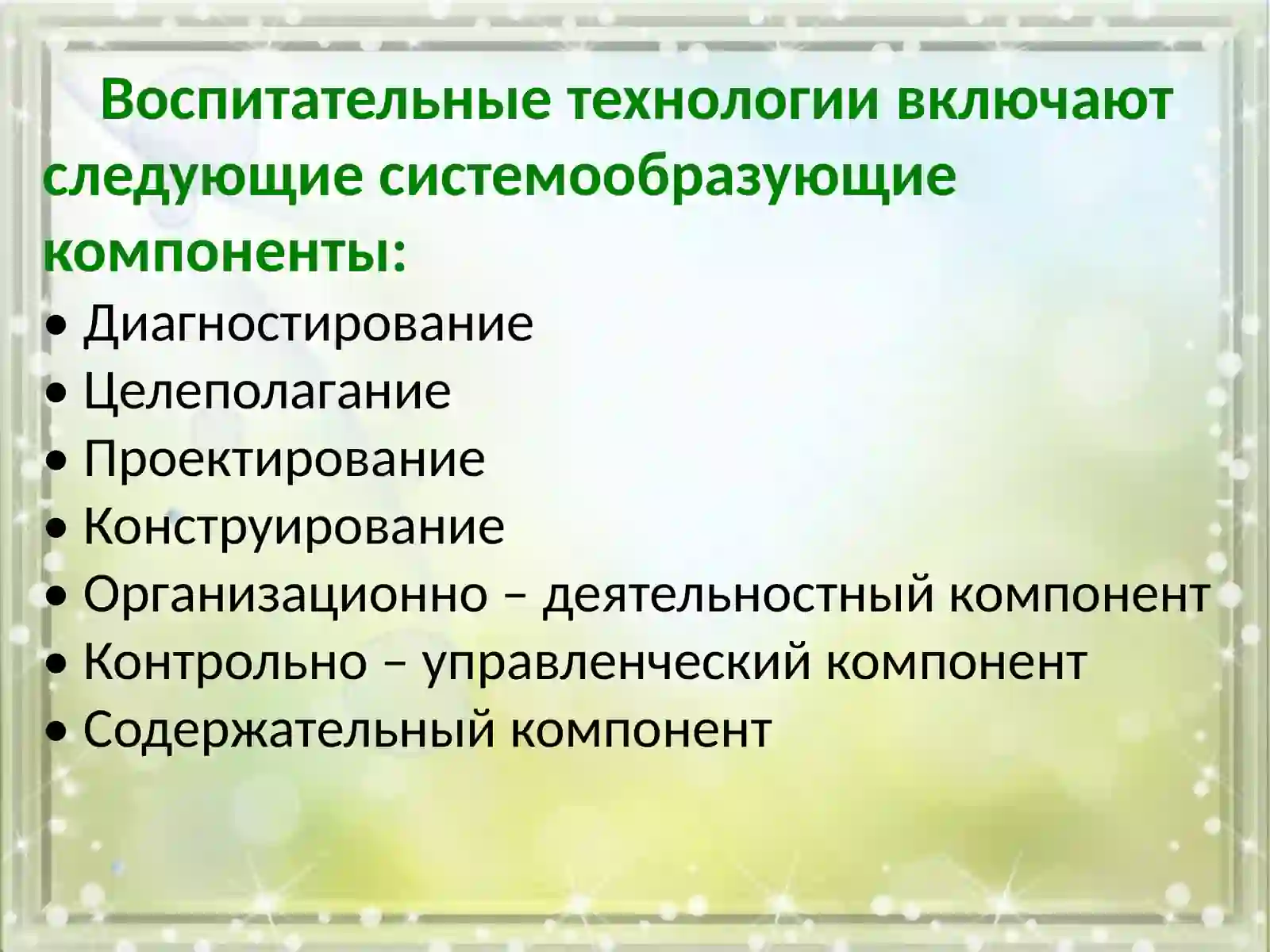 Воспитательные технологии включают следующие системообразующие компоненты:

• Диагностирование
• Целеполагание
• Проектирование
• Конструирование
• Организационно – деятельностный компонент
• Контрольно – управленческий компонент
• Содержательный компонент